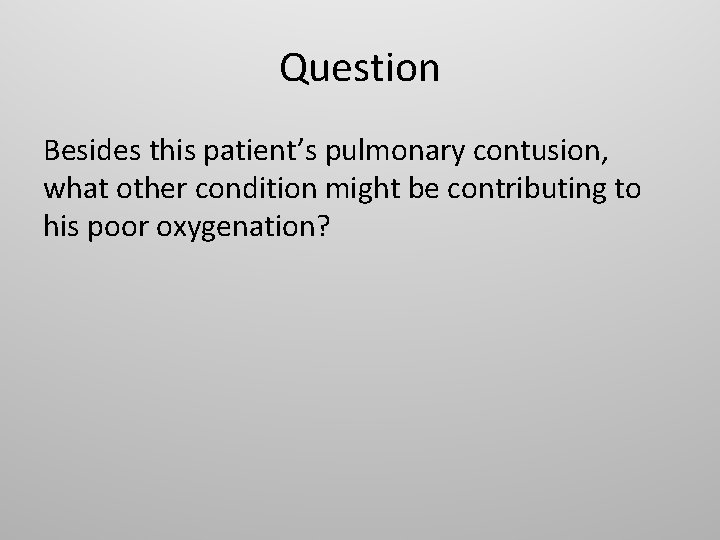 Question

Besides this patient’s pulmonary contusion, what other condition might be contributing to his poor oxygenation?